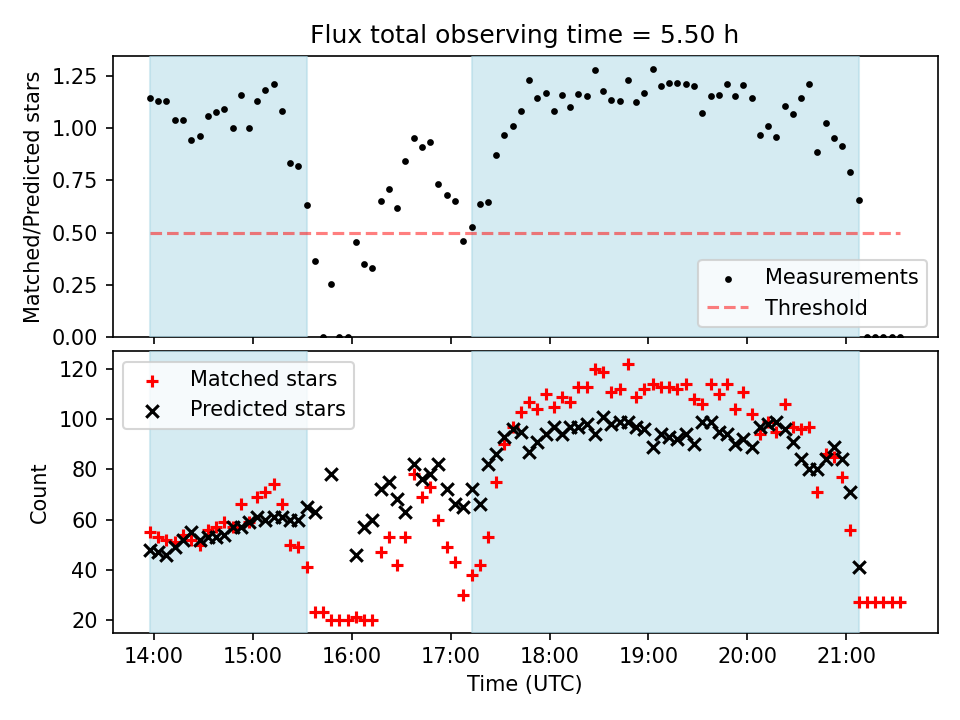 Flux total observing time = 5.50 h

Matched/Predicted stars

1.25
1.00
0.75
0.50
0.25
0.00

Measurements
Threshold

Matched stars
Predicted stars

Count

120
100
80
60
40
20

14:00 15:00 16:00 17:00 18:00 19:00 20:00 21:00

Time (UTC)